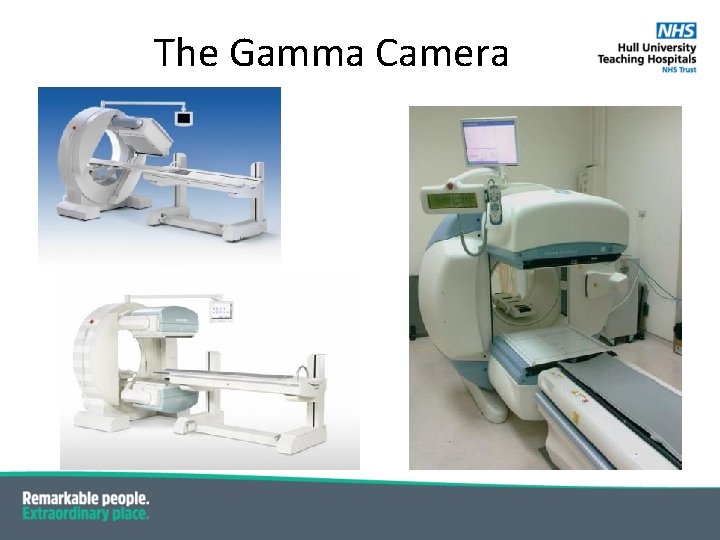 The Gamma Camera

NHS
Hull University
Teaching Hospitals
NHS Trust

Remarkable people.
Extraordinary place.